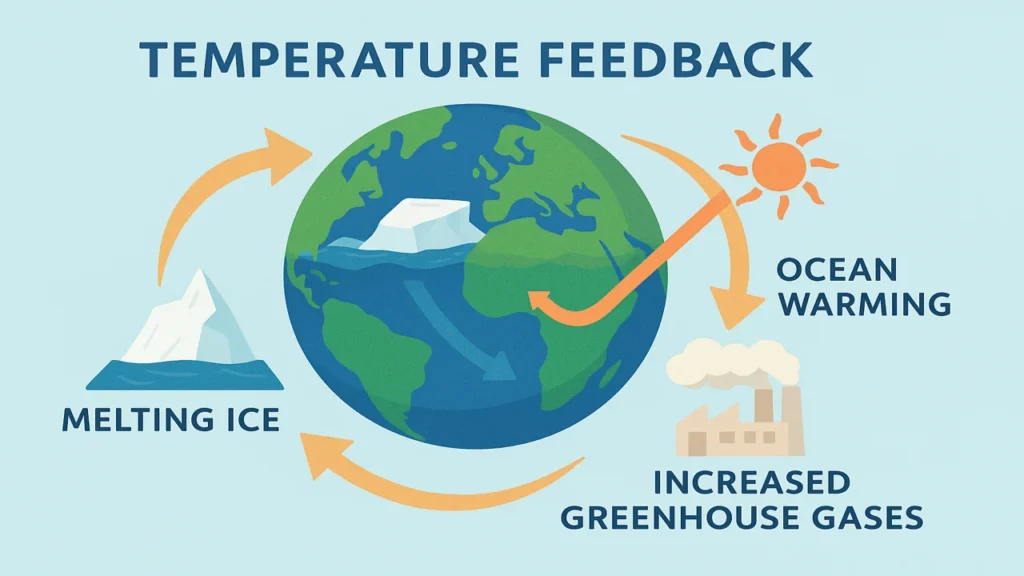 TEMPERATURE FEEDBACK

OCEAN WARMING

MELTING ICE

INCREASED GREENHOUSE GASES